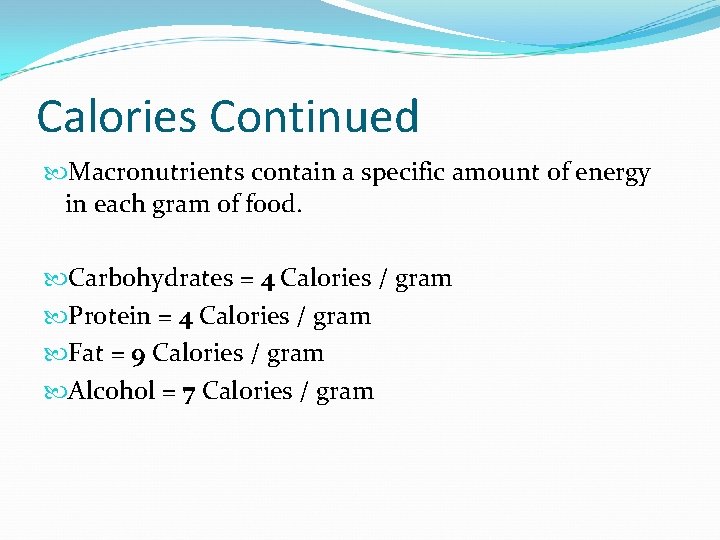 Calories Continued

Macronutrients contain a specific amount of energy in each gram of food.

Carbohydrates = 4 Calories / gram

Protein = 4 Calories / gram

Fat = 9 Calories / gram

Alcohol = 7 Calories / gram